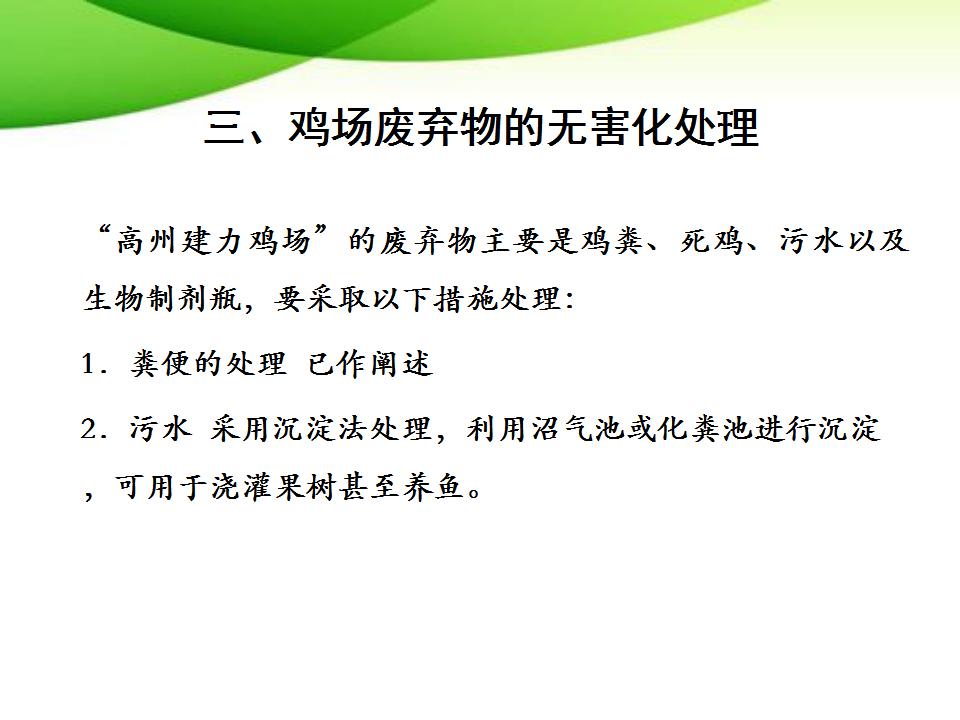 三、鸡场废弃物的无害化处理

“高州建力鸡场”的废弃物主要是鸡粪、死鸡、污水以及生物制剂瓶，要采取以下措施处理：

1．粪便的处理 已作阐述

2．污水 采用沉淀法处理，利用沼气池或化粪池进行沉淀，可用于浇灌果树甚至养鱼。